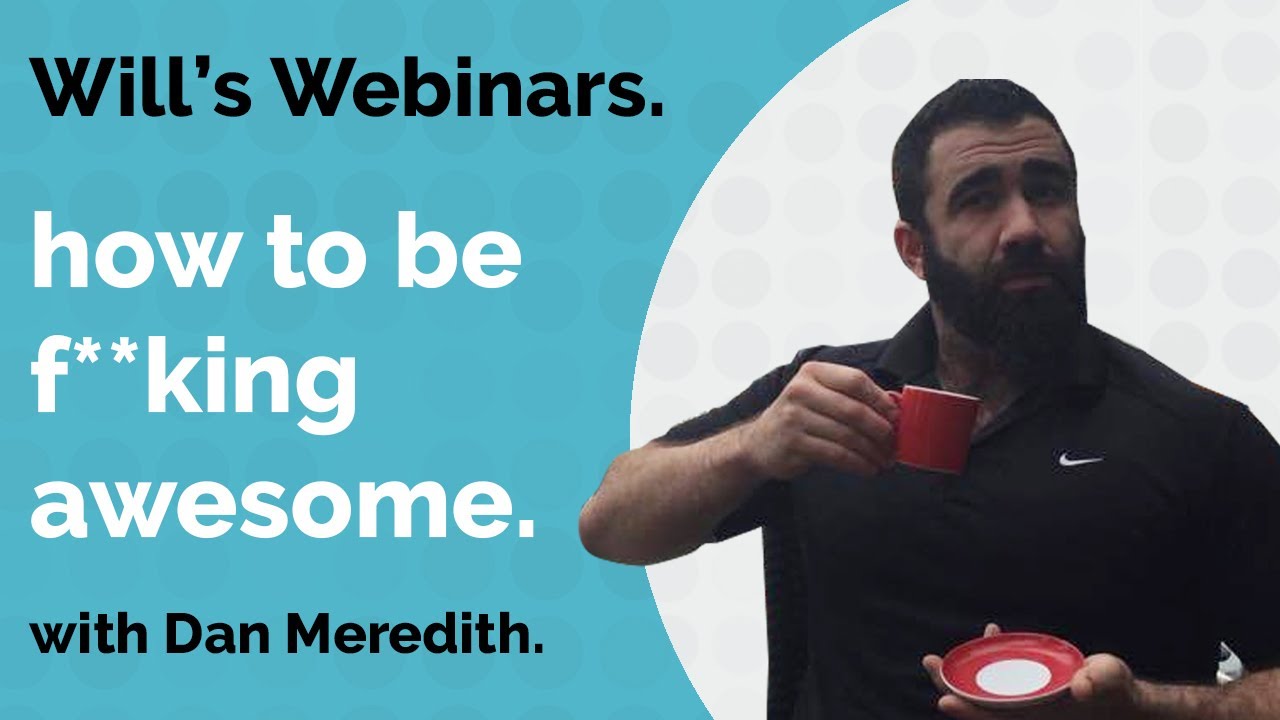 Will's Webinars.

how to be f**king awesome.

with Dan Meredith.